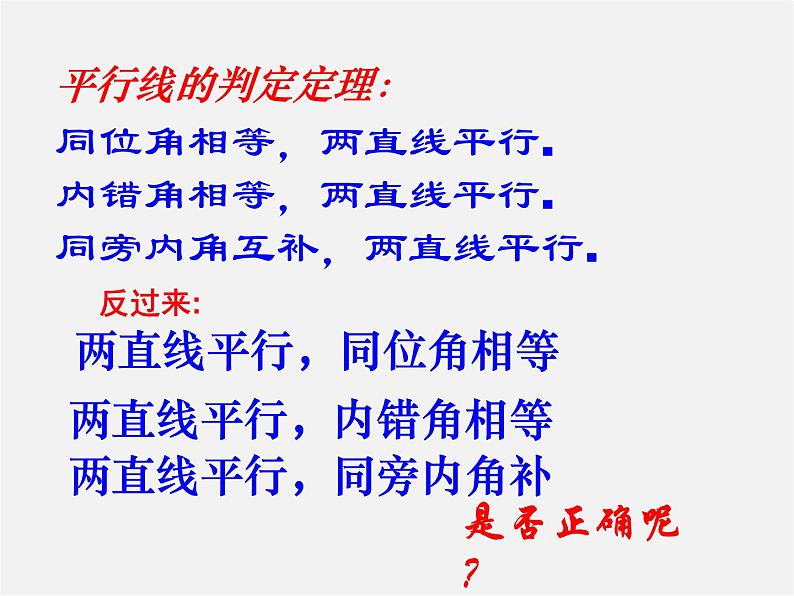 平行线的判定定理:
同位角相等，两直线平行.
内错角相等，两直线平行.
同旁内角互补，两直线平行.

反过来:
两直线平行，同位角相等
两直线平行，内错角相等
两直线平行，同旁内角补

是否正确呢?